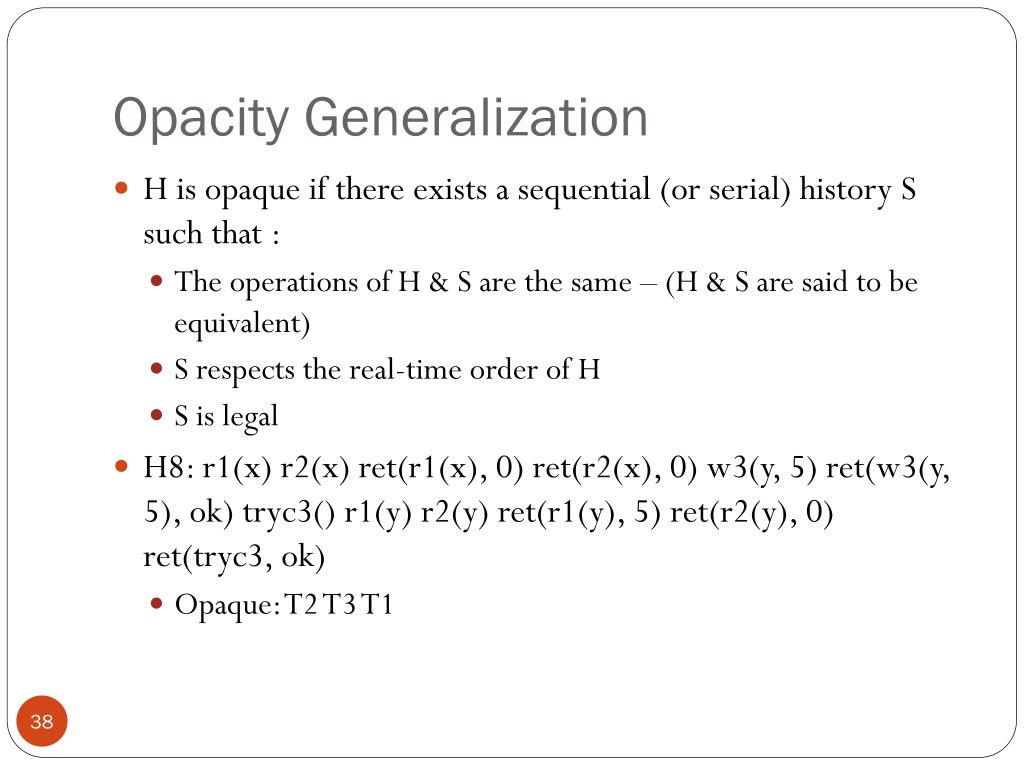 Opacity Generalization

H is opaque if there exists a sequential (or serial) history S such that :

The operations of H & S are the same – (H & S are said to be equivalent)

S respects the real-time order of H

S is legal

H8: r1(x) r2(x) ret(r1(x), 0) ret(r2(x), 0) w3(y, 5) ret(w3(y, 5), ok) tryc3() r1(y) r2(y) ret(r1(y), 5) ret(r2(y), 0) ret(tryc3, ok)

Opaque: T2 T3 T1

38